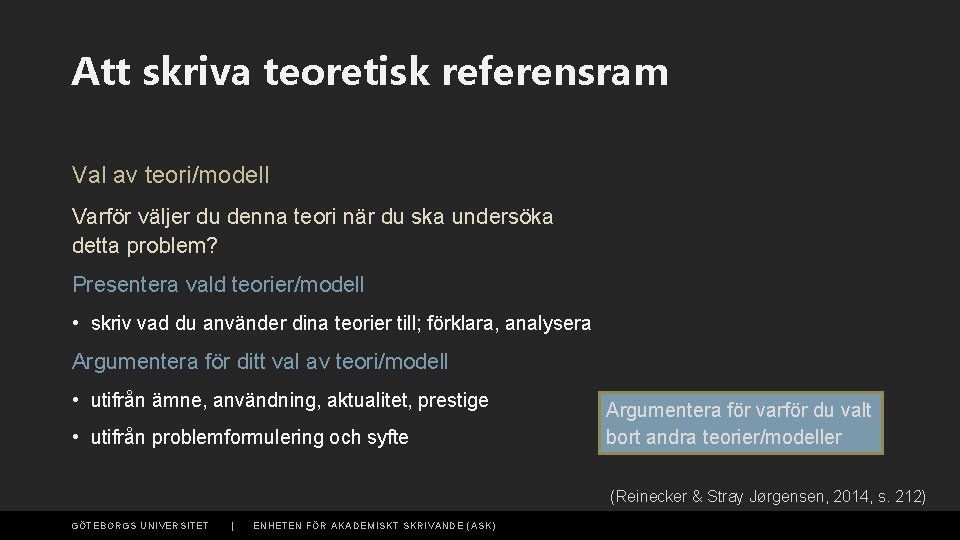 Att skriva teoretisk referensram

Val av teori/modell

Varför väljer du denna teori när du ska undersöka detta problem?

Presentera vald teorier/modell

• skriv vad du använder dina teorier till; förklara, analysera

Argumentera för ditt val av teori/modell

• utifrån ämne, användning, aktualitet, prestige

• utifrån problemformulering och syfte

Argumentera för varför du valt bort andra teorier/modeller

(Reinecker & Stray Jørgensen, 2014, s. 212)

GÖTEBORGS UNIVERSITET | ENHETEN FÖR AKADEMISKT SKRIVANDE (ASK)